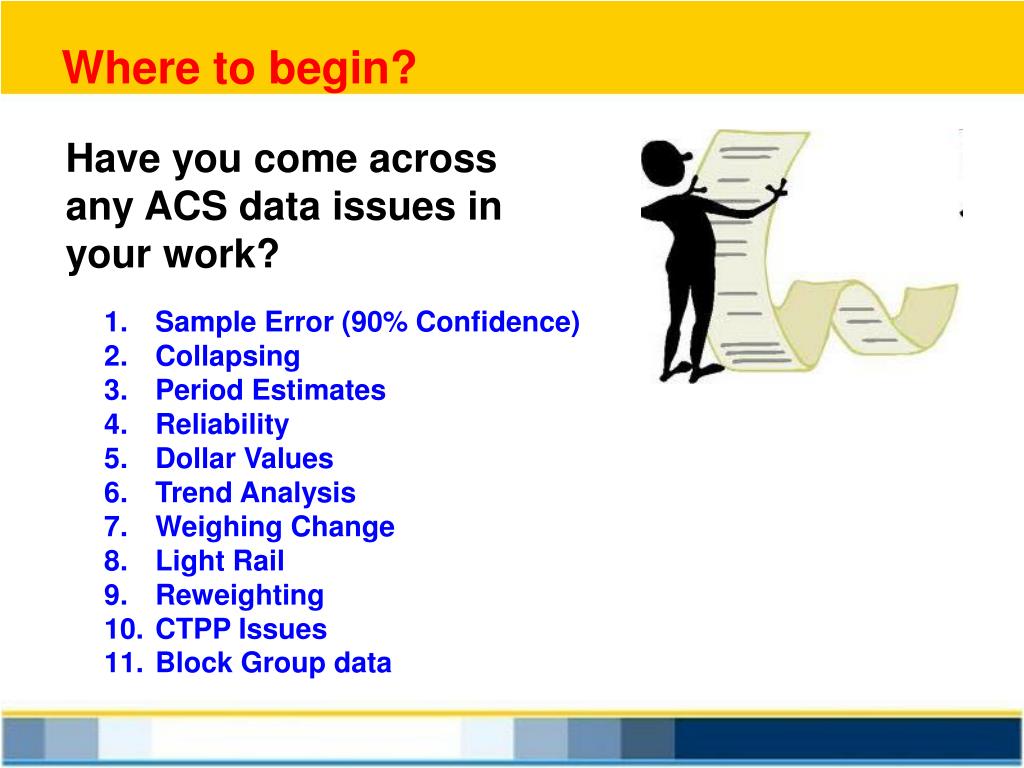 Where to begin?

Have you come across any ACS data issues in your work?

1. Sample Error (90% Confidence)
2. Collapsing
3. Period Estimates
4. Reliability
5. Dollar Values
6. Trend Analysis
7. Weighing Change
8. Light Rail
9. Reweighting
10. CTPP Issues
11. Block Group data